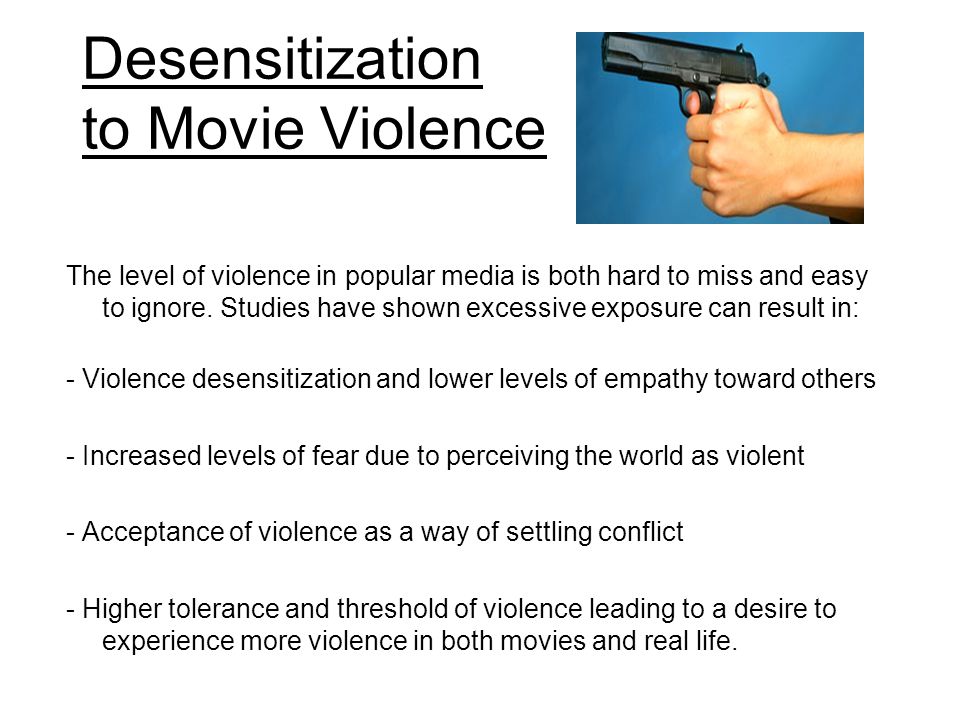 Desensitization to Movie Violence

The level of violence in popular media is both hard to miss and easy to ignore. Studies have shown excessive exposure can result in:

- Violence desensitization and lower levels of empathy toward others

- Increased levels of fear due to perceiving the world as violent

- Acceptance of violence as a way of settling conflict

- Higher tolerance and threshold of violence leading to a desire to experience more violence in both movies and real life.